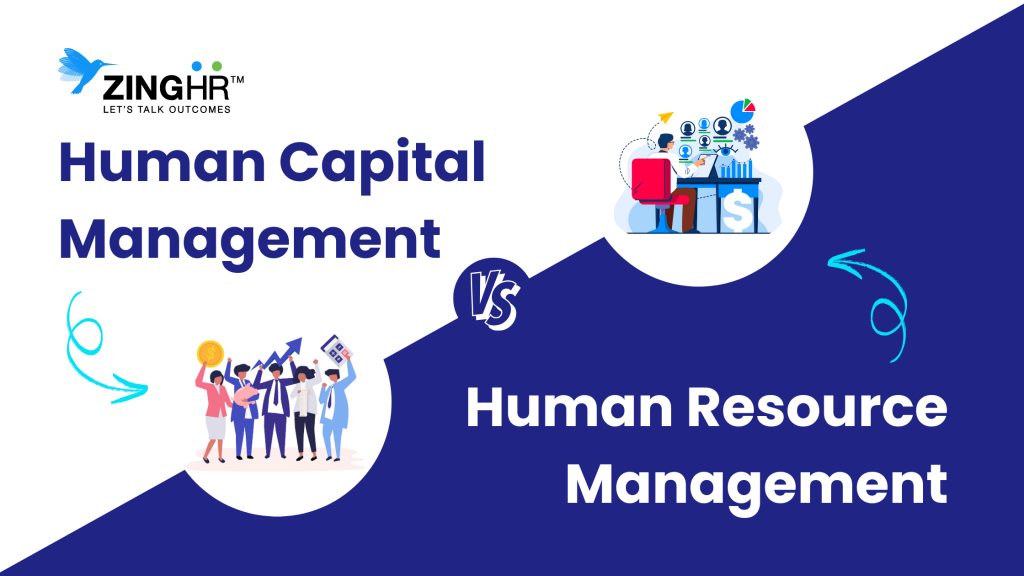 ZINGHR™
LET'S TALK OUTCOMES

Human Capital Management

VS

Human Resource Management